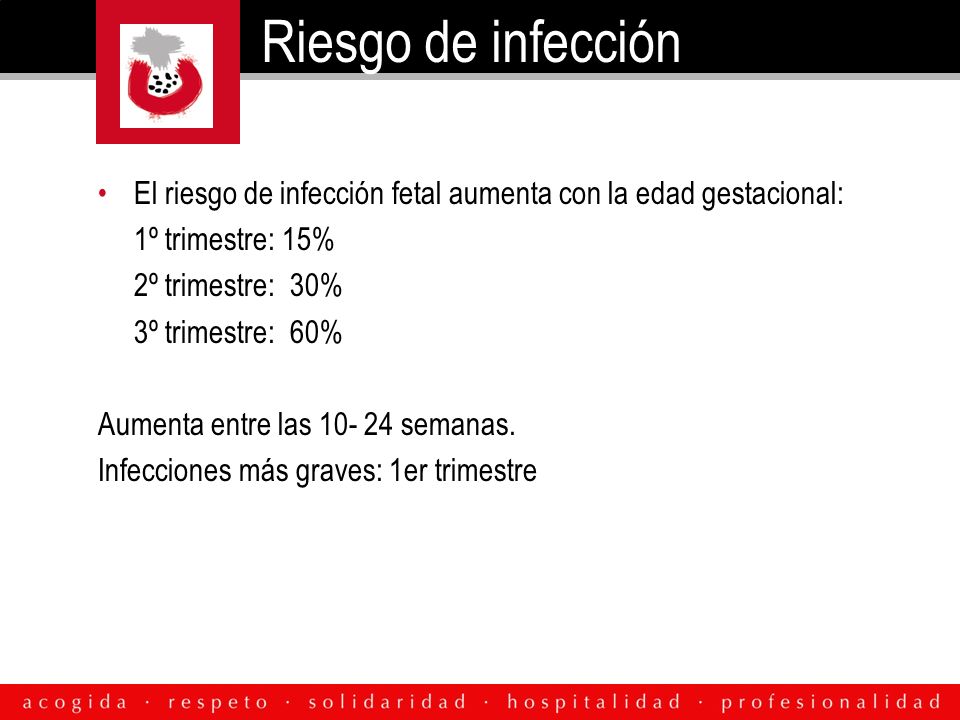 Riesgo de infección

• El riesgo de infección fetal aumenta con la edad gestacional:
1º trimestre: 15%
2º trimestre: 30%
3º trimestre: 60%

Aumenta entre las 10- 24 semanas.
Infecciones más graves: 1er trimestre

acogida · respeto · solidaridad · hospitalidad · profesionalidad